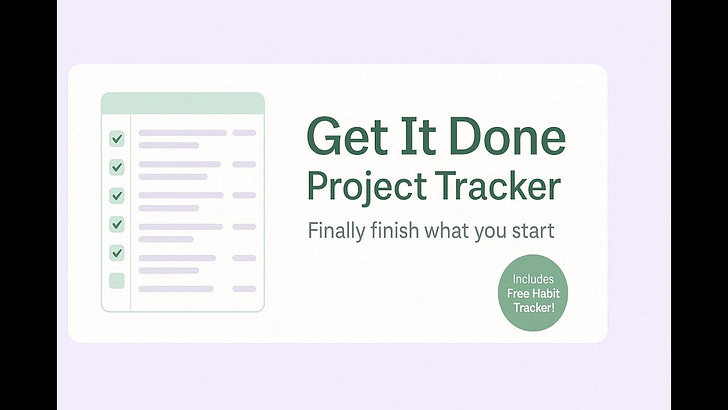 Get It Done
Project Tracker

Finally finish what you start

Includes
Free Habit
Tracker!